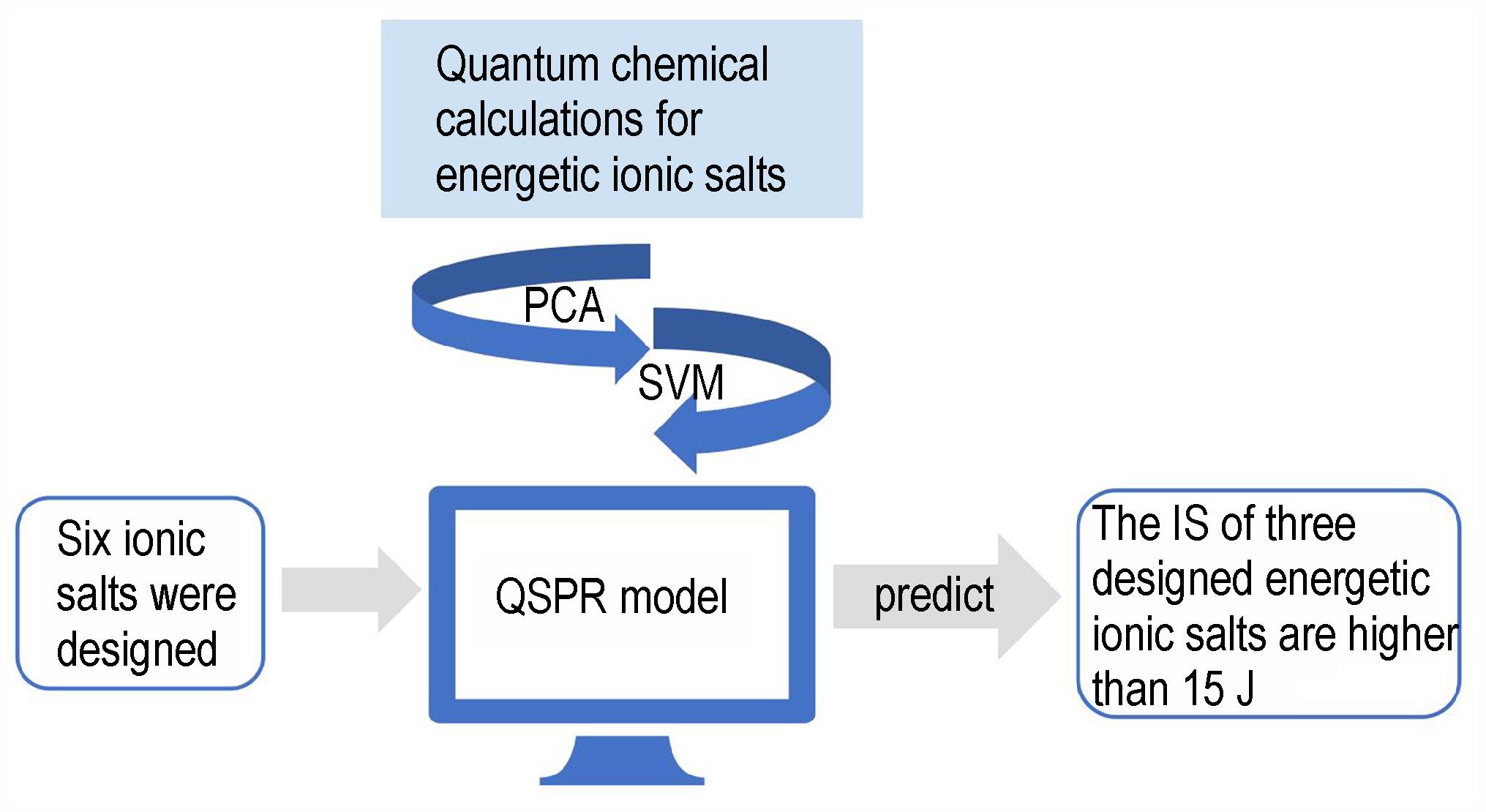 Quantum chemical calculations for energetic ionic salts

PCA

SVM

Six ionic salts were designed

QSPR model

predict

The IS of three designed energetic ionic salts are higher than 15 J